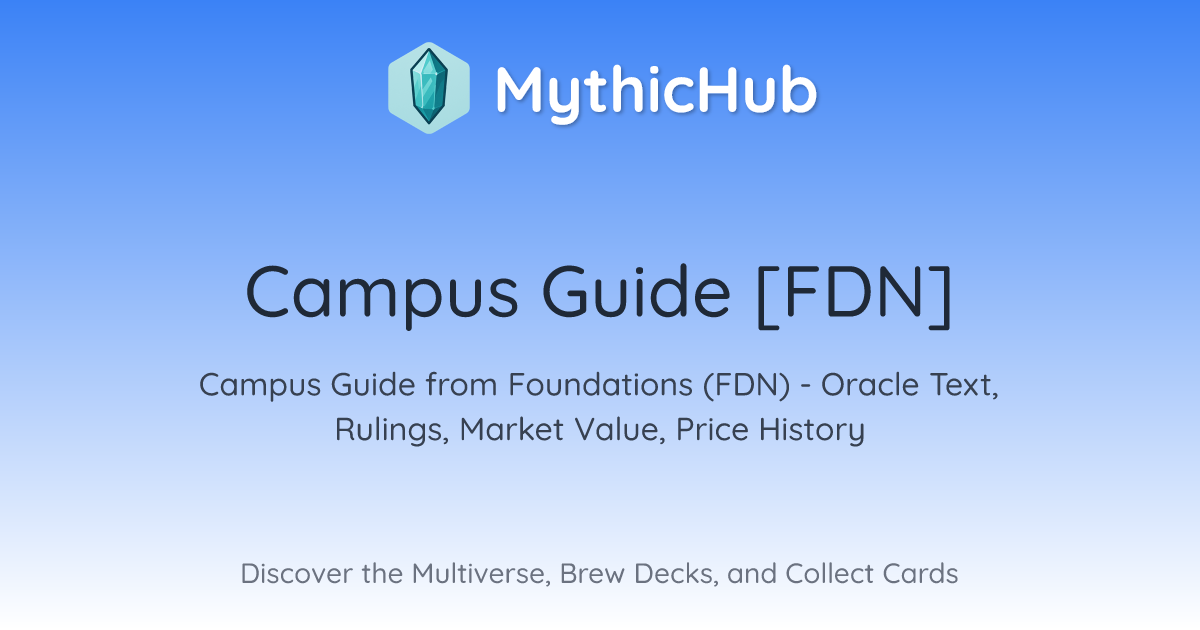 MythicHub

Campus Guide [FDN]

Campus Guide from Foundations (FDN) - Oracle Text, Rulings, Market Value, Price History

Discover the Multiverse, Brew Decks, and Collect Cards